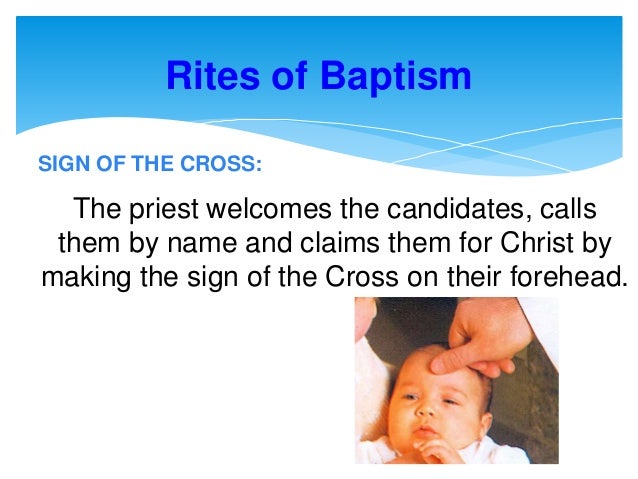 Rites of Baptism

SIGN OF THE CROSS:

The priest welcomes the candidates, calls them by name and claims them for Christ by making the sign of the Cross on their forehead.